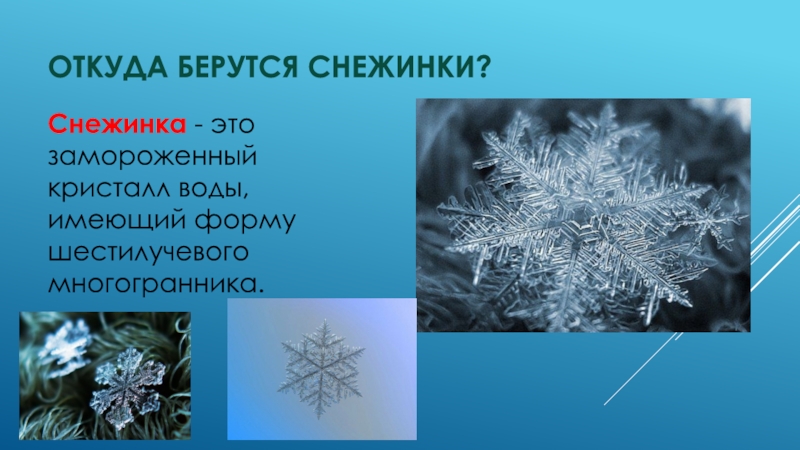 ОТКУДА БЕРУТСЯ СНЕЖИНКИ?

Снежинка - это замороженный кристалл воды, имеющий форму шестилучевого многогранника.